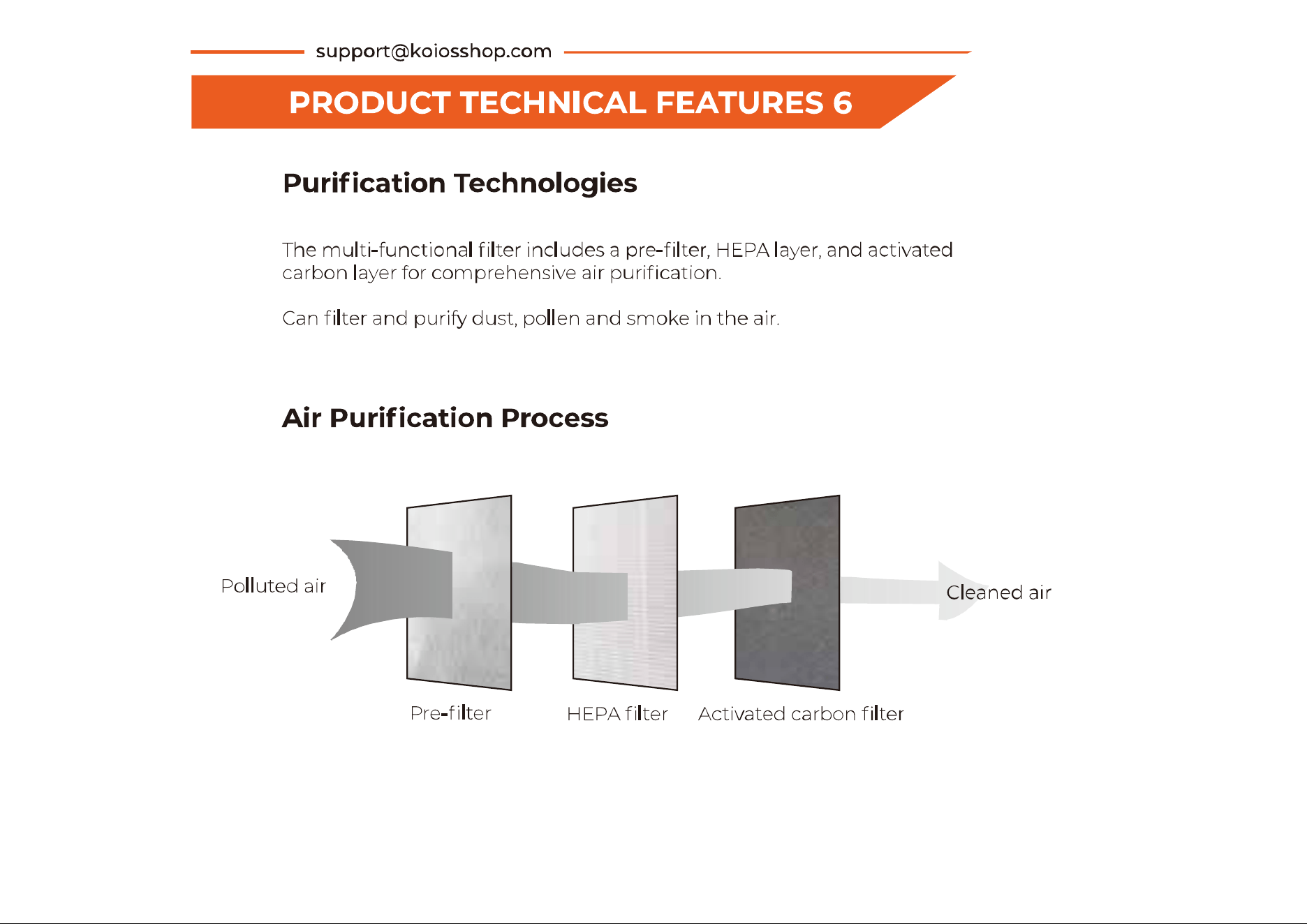 support@koiosshop.com

PRODUCT TECHNICAL FEATURES 6

Purification Technologies

The multi-functional filter includes a pre-filter, HEPA layer, and activated carbon layer for comprehensive air purification.

Can filter and purify dust, pollen and smoke in the air.

Air Purification Process

Polluted air

Pre-filter

HEPA filter

Activated carbon filter

Cleaned air